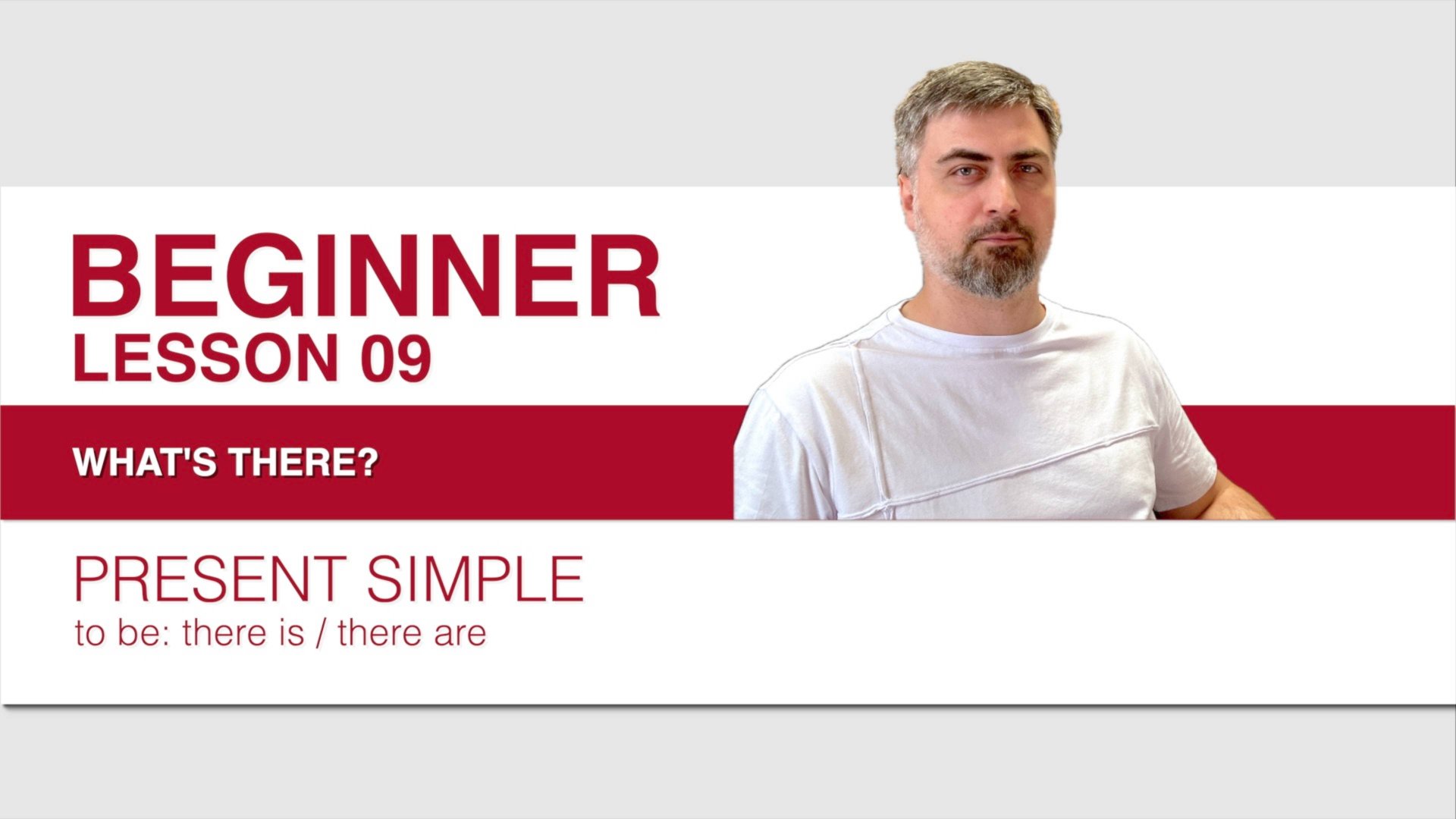 BEGINNER
LESSON 09

WHAT'S THERE?

PRESENT SIMPLE
to be: there is / there are